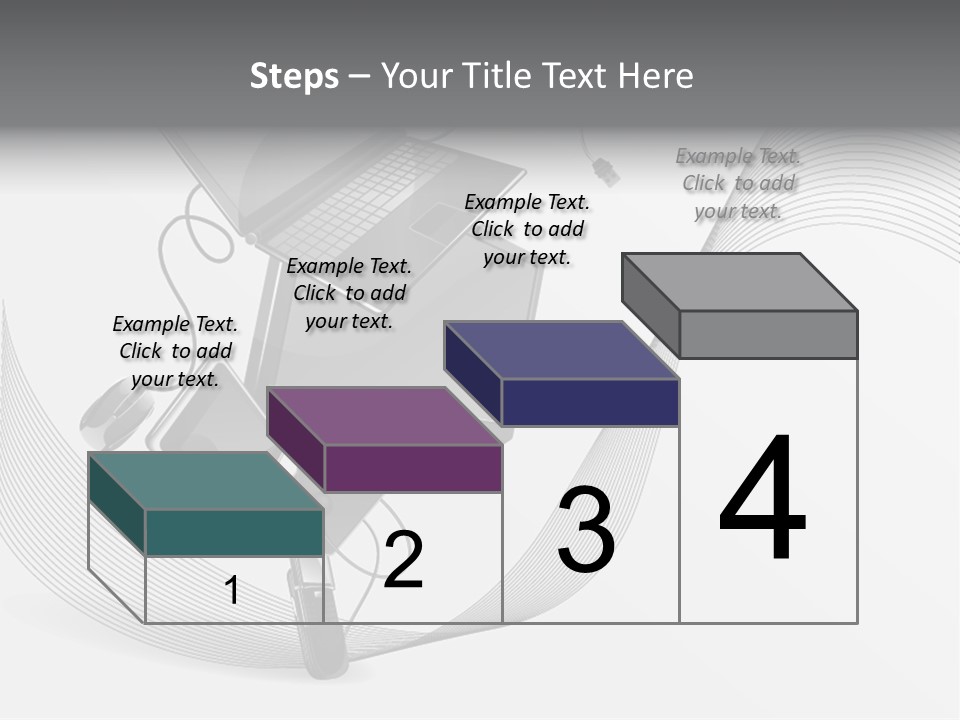 Steps – Your Title Text Here

Example Text. Click to add your text.

Example Text. Click to add your text.

Example Text. Click to add your text.

Example Text. Click to add your text.

1

2

3

4